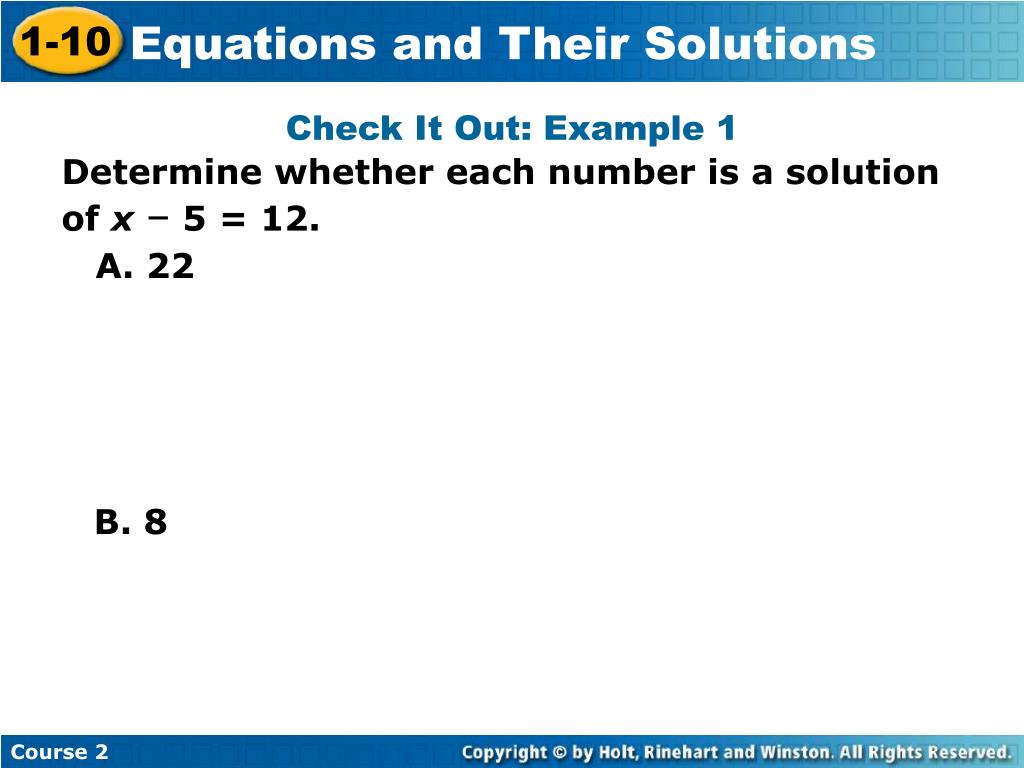 1-10 Equations and Their Solutions

Check It Out: Example 1

Determine whether each number is a solution of $x - 5 = 12$.

A. 22

B. 8

Course 2

Copyright © by Holt, Rinehart and Winston. All Rights Reserved.